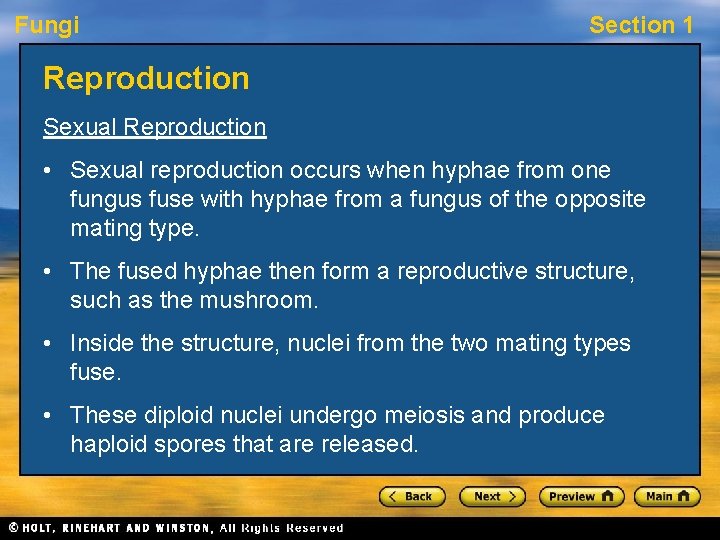 Fungi

Section 1

Reproduction

Sexual Reproduction

• Sexual reproduction occurs when hyphae from one fungus fuse with hyphae from a fungus of the opposite mating type.

• The fused hyphae then form a reproductive structure, such as the mushroom.

• Inside the structure, nuclei from the two mating types fuse.

• These diploid nuclei undergo meiosis and produce haploid spores that are released.

< Back

Next >

Preview

Main

© HOLT, RINEHART AND WINSTON, All Rights Reserved